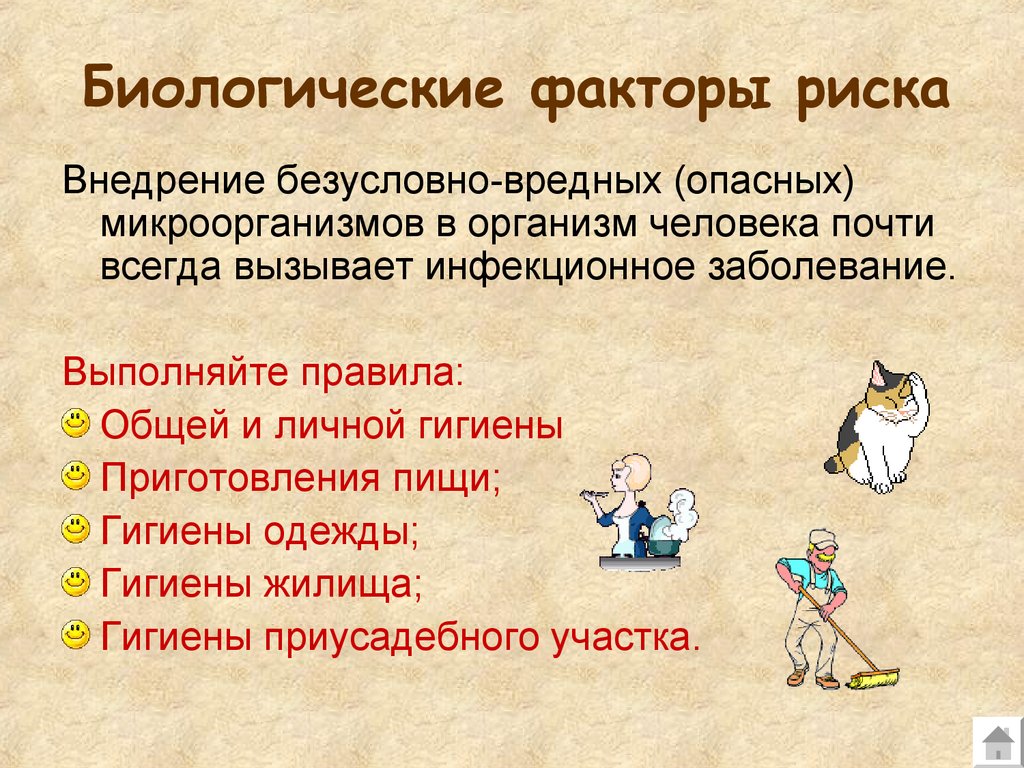 Биологические факторы риска

Внедрение безусловно-вредных (опасных) микроорганизмов в организм человека почти всегда вызывает инфекционное заболевание.

Выполняйте правила:

Общей и личной гигиены

Приготовления пищи;

Гигиены одежды;

Гигиены жилища;

Гигиены приусадебного участка.